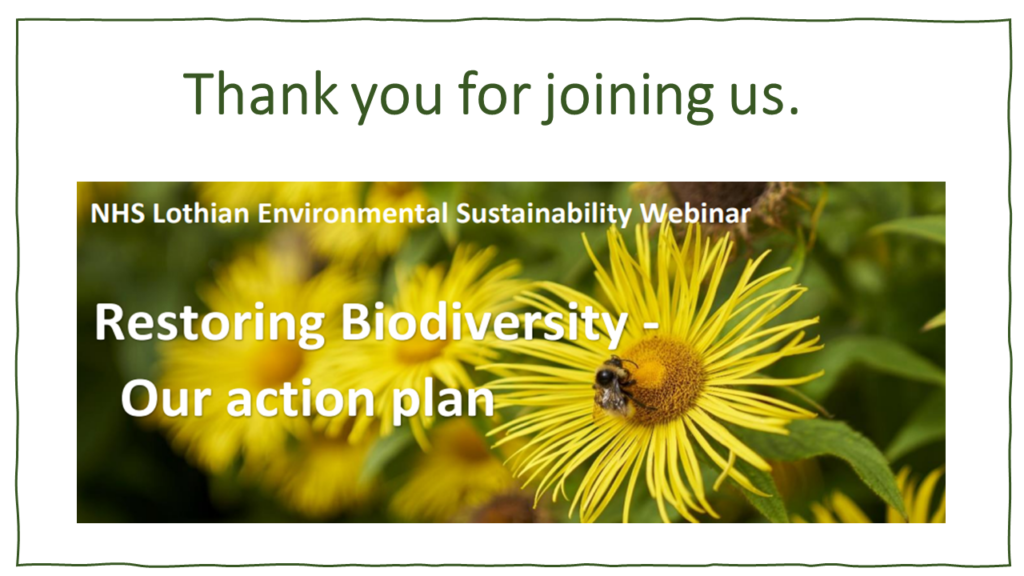 Thank you for joining us.

NHS Lothian Environmental Sustainability Webinar

Restoring Biodiversity - Our action plan